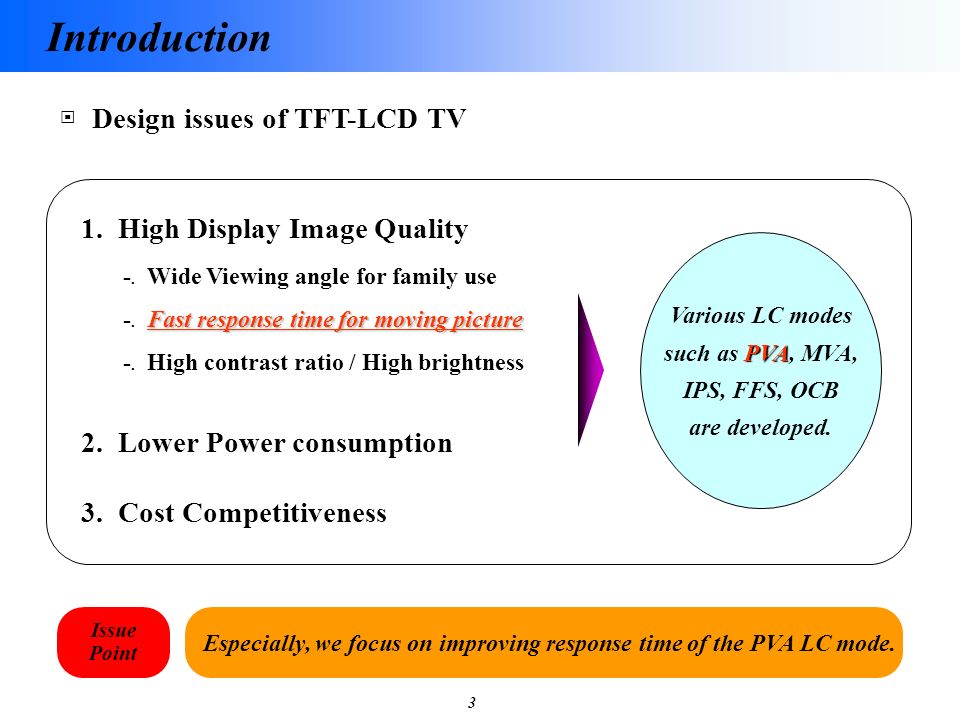 Introduction

Design issues of TFT-LCD TV

1. High Display Image Quality

-. Wide Viewing angle for family use

-. Fast response time for moving picture

-. High contrast ratio / High brightness

2. Lower Power consumption

3. Cost Competitiveness

Various LC modes such as PVA, MVA, IPS, FFS, OCB are developed.

Issue Point

Especially, we focus on improving response time of the PVA LC mode.

3